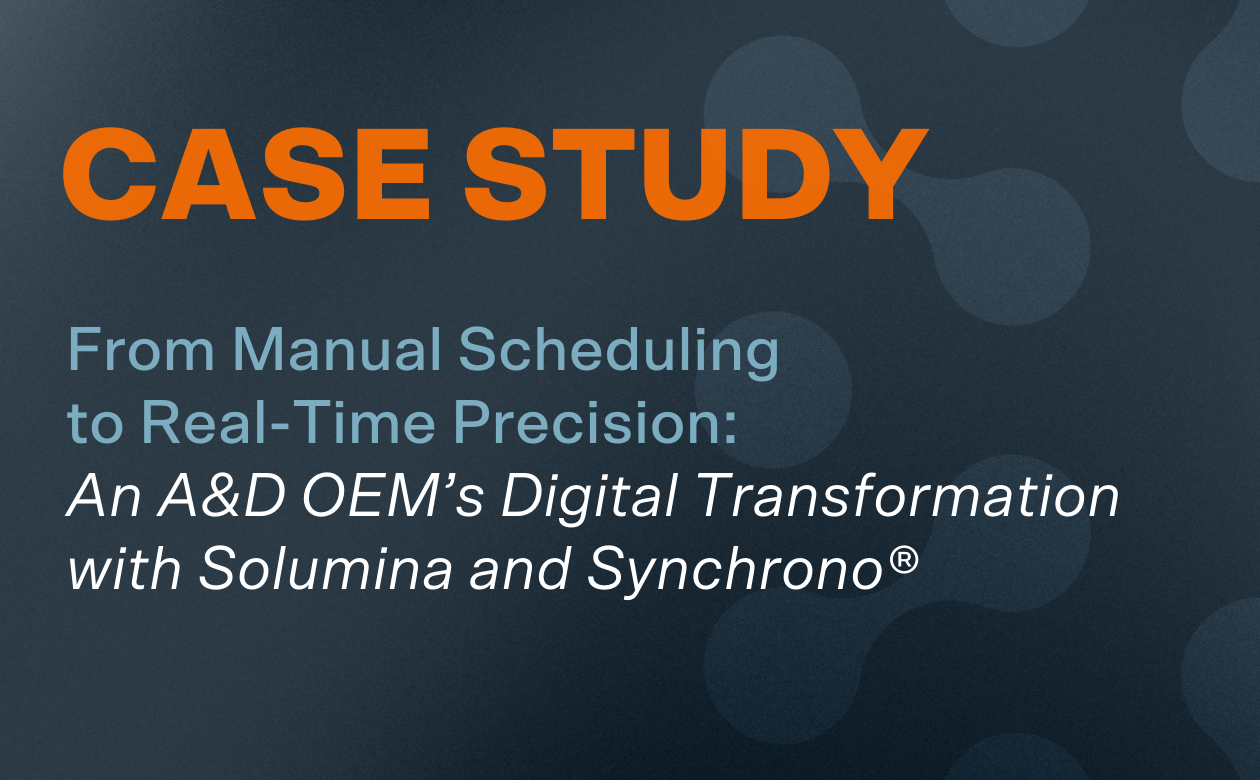 CASE STUDY

From Manual Scheduling to Real-Time Precision: An A&D OEM's Digital Transformation with Solumina and Synchrono®